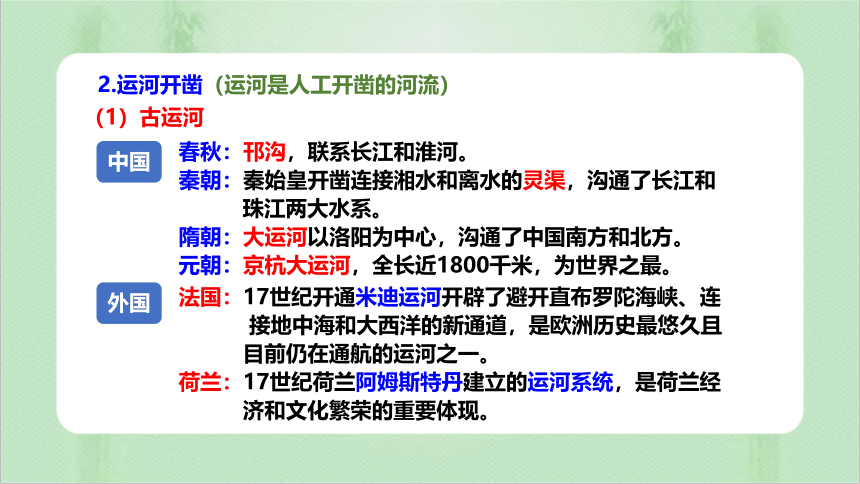 2.运河开凿（运河是人工开凿的河流）

（1）古运河

中国

春秋：邗沟，联系长江和淮河。

秦朝：秦始皇开凿连接湘水和离水的灵渠，沟通了长江和珠江两大水系。

隋朝：大运河以洛阳为中心，沟通了中国南方和北方。

元朝：京杭大运河，全长近1800千米，为世界之最。

外国

法国：17世纪开通米迪运河开辟了避开直布罗陀海峡、连接地中海和大西洋的新通道，是欧洲历史最悠久且目前仍在通航的运河之一。

荷兰：17世纪荷兰阿姆斯特丹建立的运河系统，是荷兰经济和文化繁荣的重要体现。